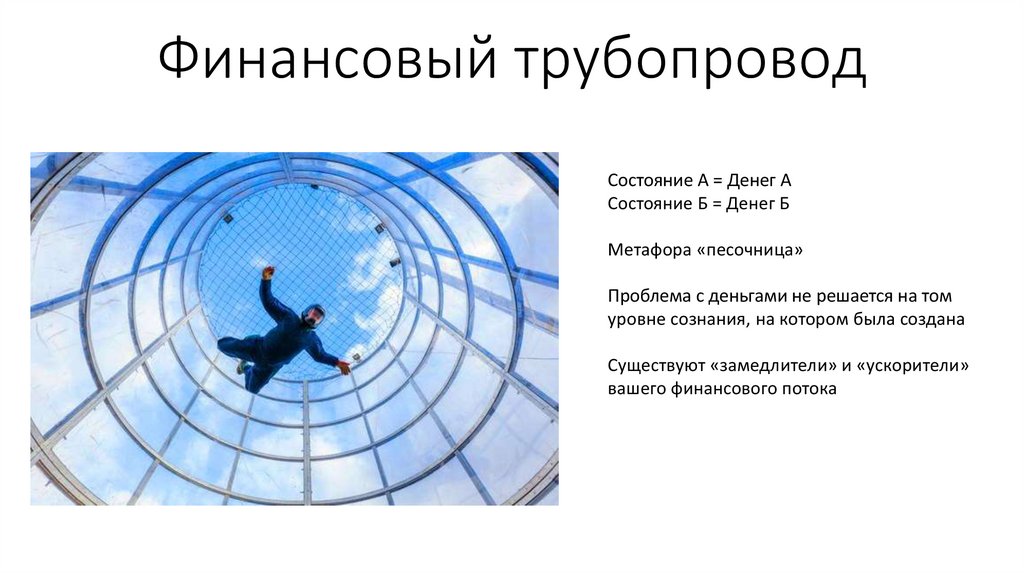 Финансовый трубопровод

Состояние А = Денег А
Состояние Б = Денег Б

Метафора «песочница»

Проблема с деньгами не решается на том уровне сознания, на котором была создана

Существуют «замедлители» и «ускорители» вашего финансового потока